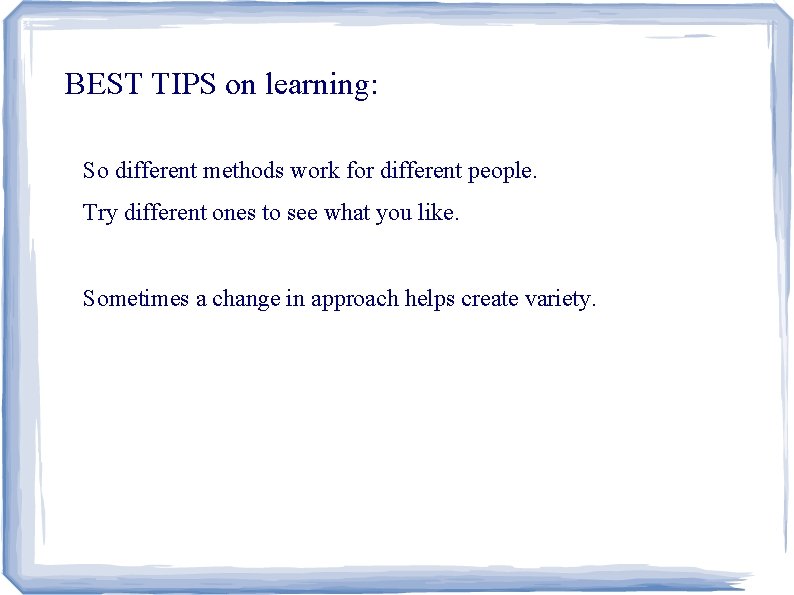 BEST TIPS on learning:

So different methods work for different people.

Try different ones to see what you like.

Sometimes a change in approach helps create variety.